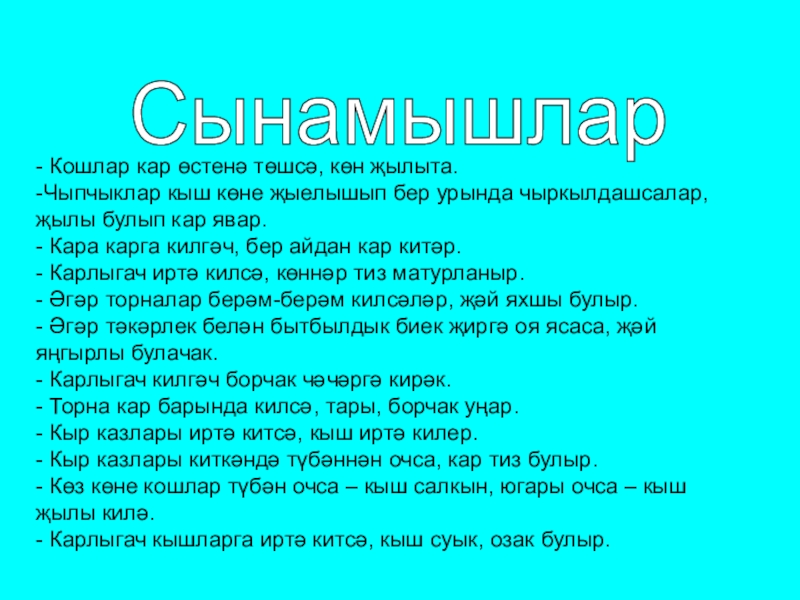 Сынамышлар

- Кошлар кар өстенә төшсә, көн җылыта.
-Чыпчыклар кыш көне җыелышып бер урында чыркылдашсалар, җылы булып кар явар.
- Кара карга килгәч, бер айдан кар китәр.
- Карлыгач иртә килсә, көннәр тиз матурланыр.
- Әгәр торналар берәм-берәм килсәләр, җәй яхшы булыр.
- Әгәр тәкәрлек белән бытбылдык биек җиргә оя ясаса, җәй яңгырлы булачак.
- Карлыгач килгәч борчак чәчәргә кирәк.
- Торна кар барында килсә, тары, борчак уңар.
- Кыр казлары иртә китсә, кыш иртә килер.
- Кыр казлары киткәндә түбәннән очса, кар тиз булыр.
- Көз көне кошлар түбән очса – кыш салкын, югары очса – кыш җылы килә.
- Карлыгач кышларга иртә китсә, кыш суык, озак булыр.